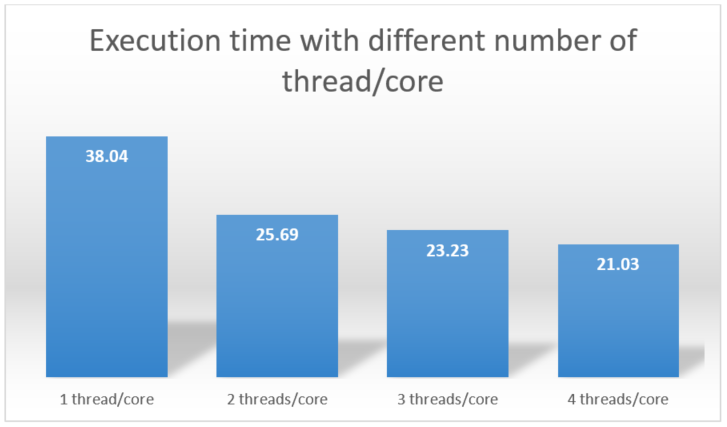 Execution time with different number of thread/core

38.04

25.69

23.23

21.03

1 thread/core

2 threads/core

3 threads/core

4 threads/core